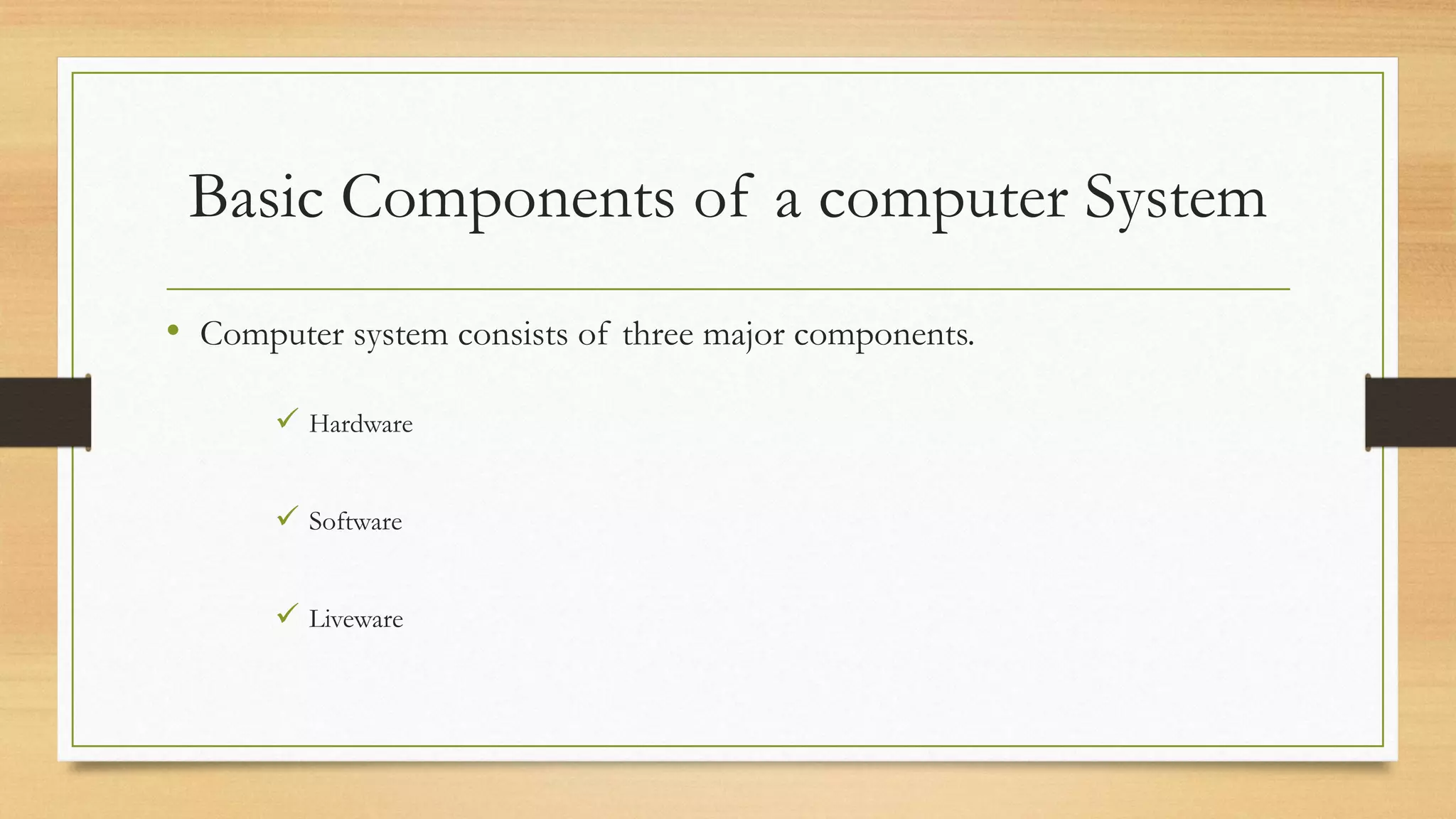 Basic Components of a computer System

• Computer system consists of three major components.

✓ Hardware

✓ Software

✓ Liveware